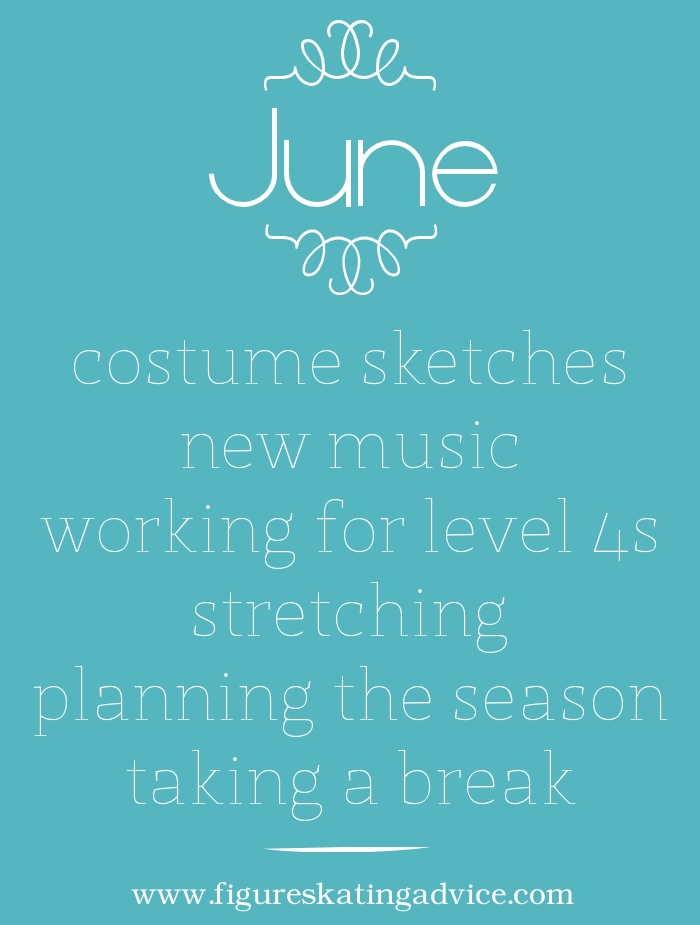 June

costume sketches
new music
working for level 4s
stretching
planning the season
taking a break

www.figureskatingadvice.com